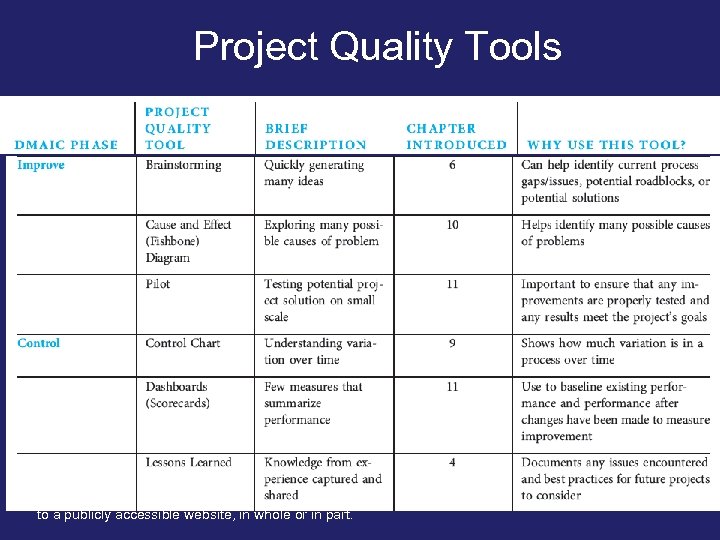 Project Quality Tools

| DMAIC PHASE | PROJECT QUALITY TOOL | BRIEF DESCRIPTION | CHAPTER INTRODUCED | WHY USE THIS TOOL? |
|---|---|---|---|---|
| Improve | Brainstorming | Quickly generating many ideas | 6 | Can help identify current process gaps/issues, potential roadblocks, or potential solutions |
| | Cause and Effect (Fishbone) Diagram | Exploring many possible causes of problem | 10 | Helps identify many possible causes of problems |
| | Pilot | Testing potential project solution on small scale | 11 | Important to ensure that any improvements are properly tested and any results meet the project's goals |
| Control | Control Chart | Understanding variation over time | 9 | Shows how much variation is in a process over time |
| | Dashboards (Scorecards) | Few measures that summarize performance | 11 | Use to baseline existing performance and performance after changes have been made to measure improvement |
| | Lessons Learned | Knowledge from experience captured and shared | 4 | Documents any issues encountered and best practices for future projects to consider |

to a publicly accessible website, in whole or in part.